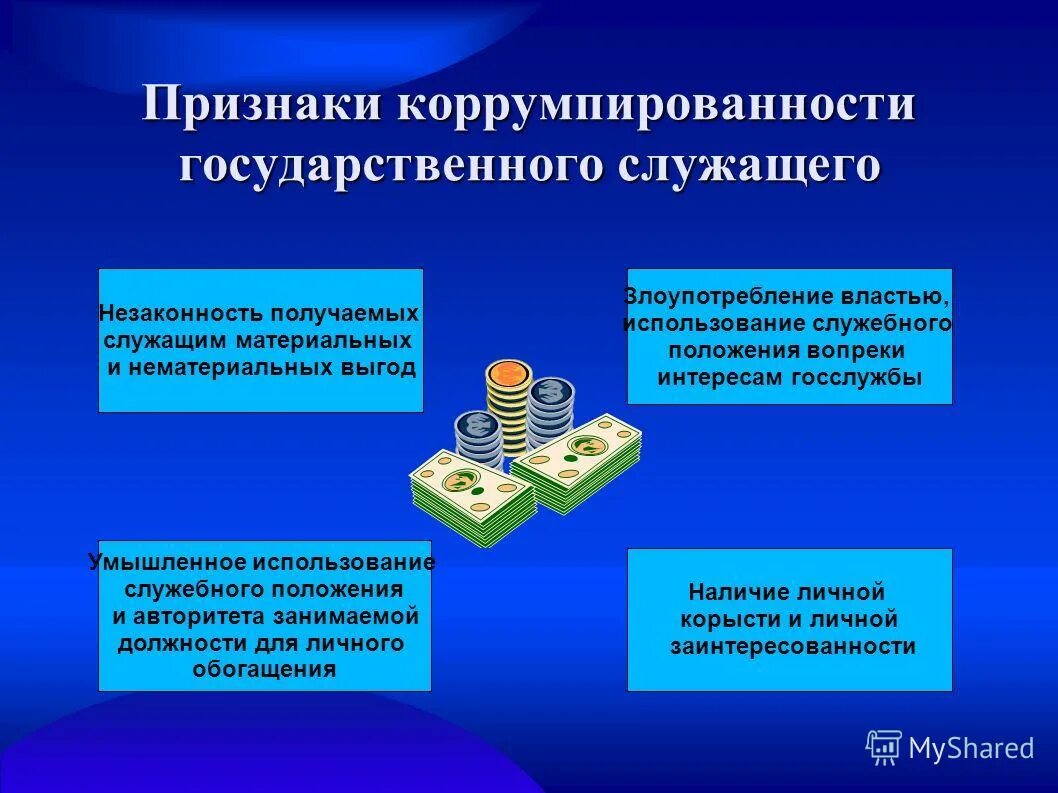 Признаки коррумпированности государственного служащего

Незаконность получаемых служащим материальных и нематериальных выгод

Злоупотребление властью, использование служебного положения вопреки интересам госслужбы

Умышленное использование служебного положения и авторитета занимаемой должности для личного обогащения

Наличие личной корысти и личной заинтересованности

MyShared